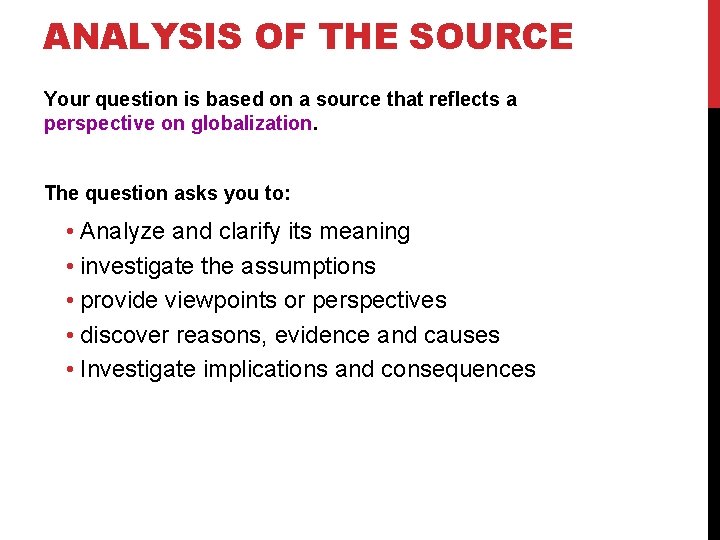 ANALYSIS OF THE SOURCE

Your question is based on a source that reflects a perspective on globalization.

The question asks you to:

• Analyze and clarify its meaning
• investigate the assumptions
• provide viewpoints or perspectives
• discover reasons, evidence and causes
• Investigate implications and consequences